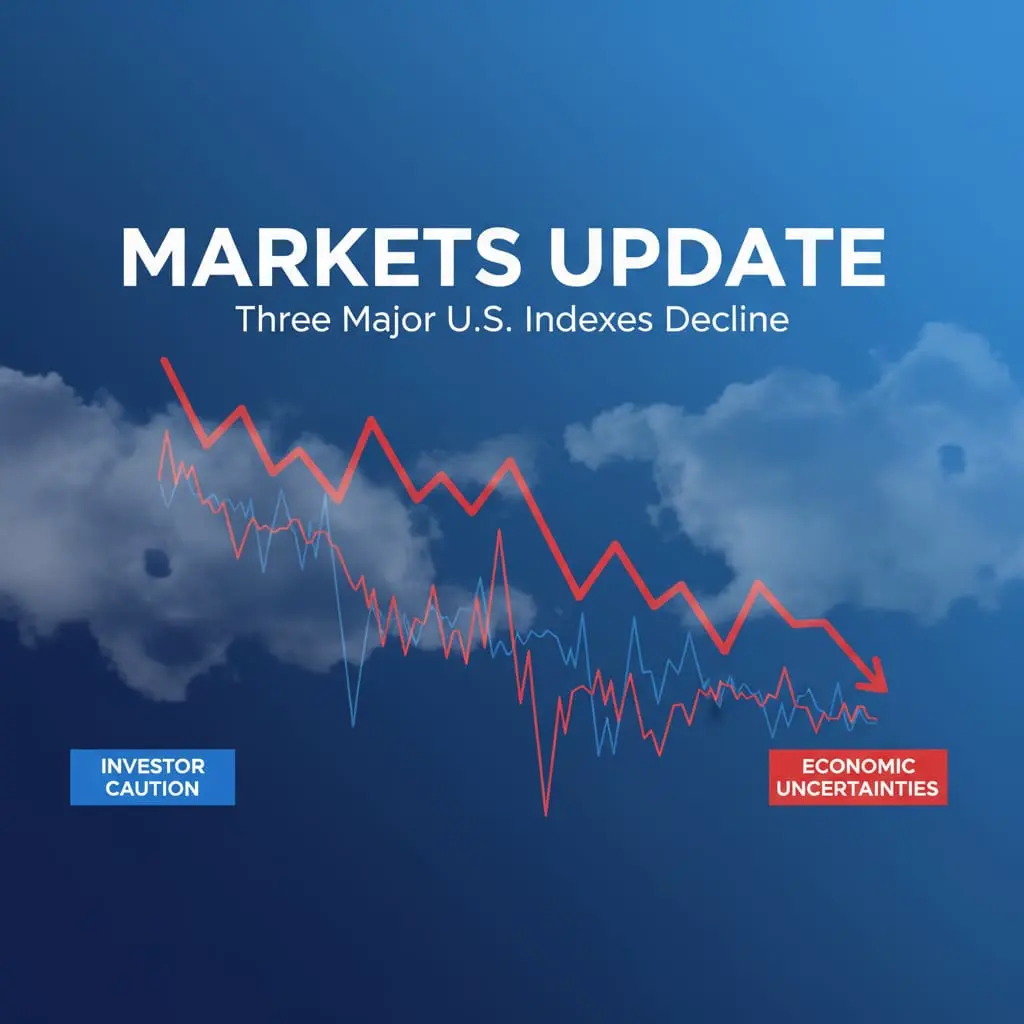 MARKETS UPDATE
Three Major U.S. Indexes Decline

INVESTOR CAUTION

ECONOMIC UNCERTAINTIES